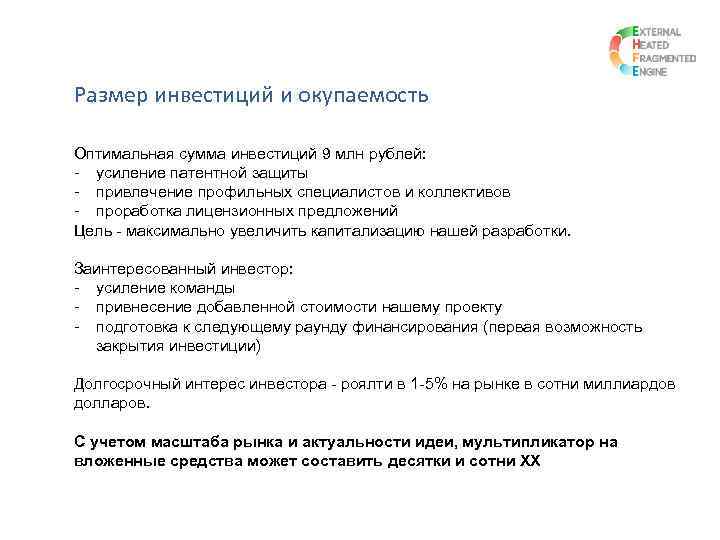 EXTERNAL
HEATED
FRAGMENTED
ENGINE

Размер инвестиций и окупаемость

Оптимальная сумма инвестиций 9 млн рублей:
- усиление патентной защиты
- привлечение профильных специалистов и коллективов
- проработка лицензионных предложений
Цель - максимально увеличить капитализацию нашей разработки.

Заинтересованный инвестор:
- усиление команды
- привнесение добавленной стоимости нашему проекту
- подготовка к следующему раунду финансирования (первая возможность закрытия инвестиции)

Долгосрочный интерес инвестора - роялти в 1-5% на рынке в сотни миллиардов долларов.

С учетом масштаба рынка и актуальности идеи, мультипликатор на вложенные средства может составить десятки и сотни ХХ